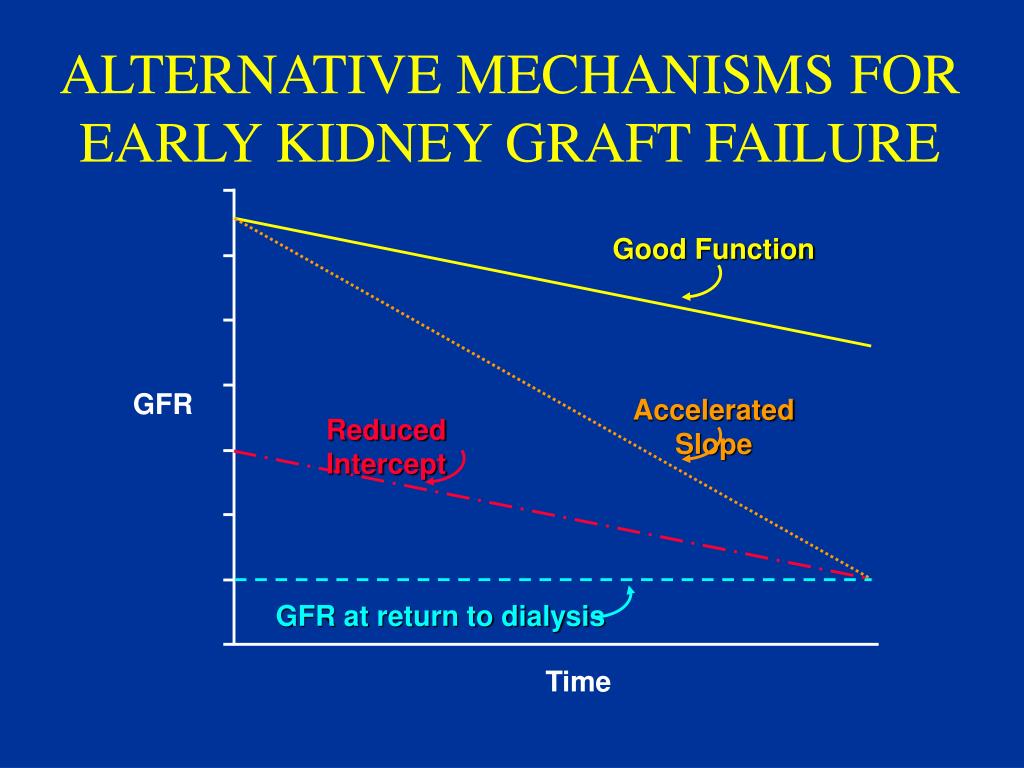 ALTERNATIVE MECHANISMS FOR EARLY KIDNEY GRAFT FAILURE

Good Function

GFR

Accelerated Slope

Reduced Intercept

GFR at return to dialysis

Time